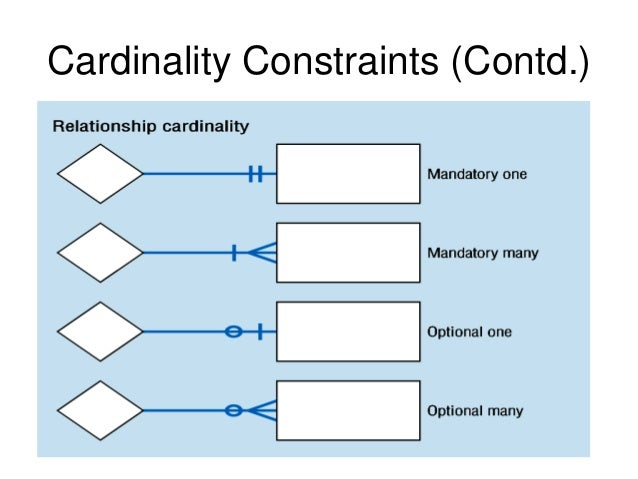 Cardinality Constraints (Contd.)

Relationship cardinality

Mandatory one

Mandatory many

Optional one

Optional many